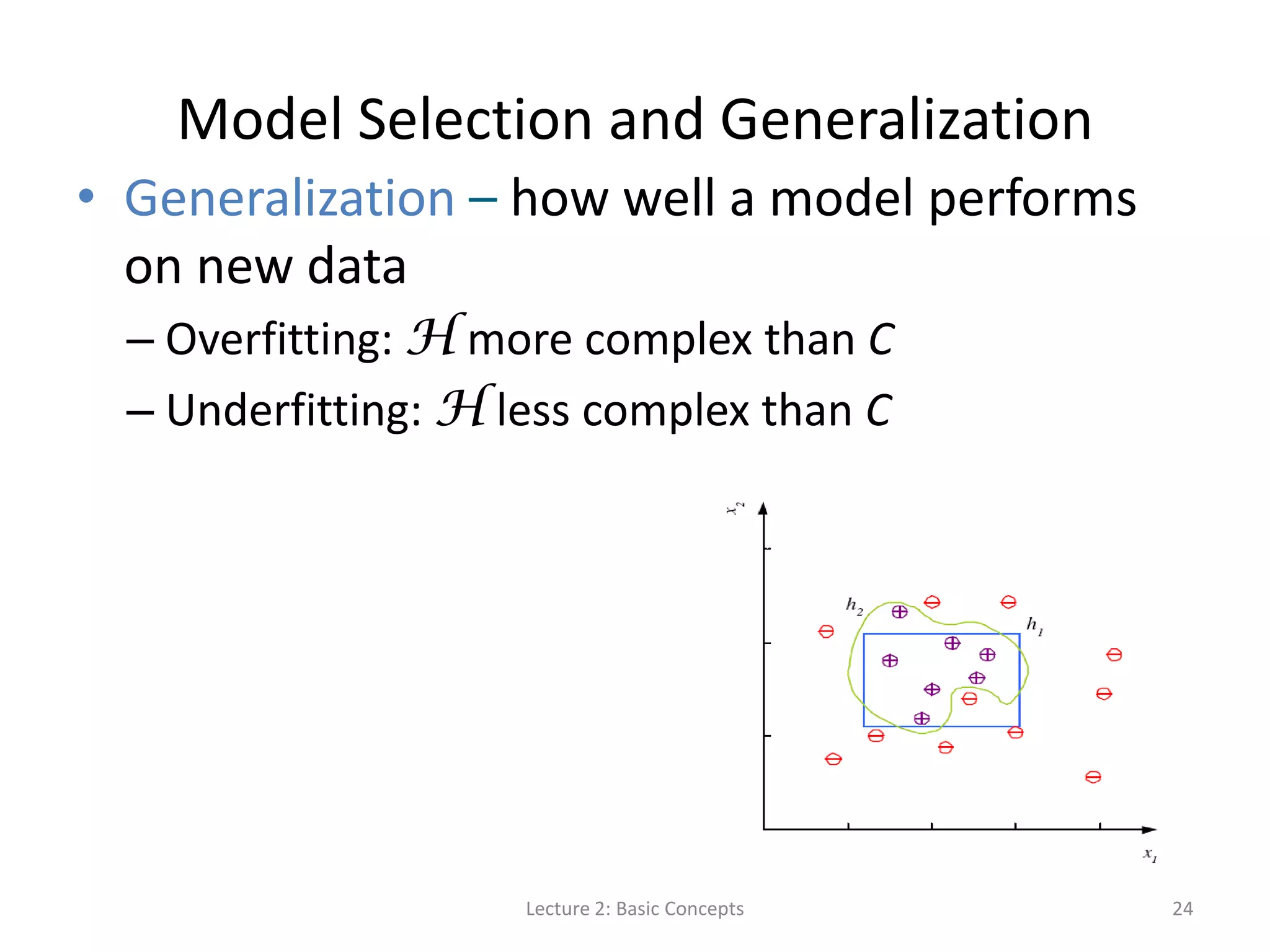 Model Selection and Generalization

• Generalization – how well a model performs on new data

– Overfitting: $\mathcal{H}$ more complex than $C$

– Underfitting: $\mathcal{H}$ less complex than $C$

$x_2$

$h_2$

$h_1$

$x_1$

Lecture 2: Basic Concepts

24